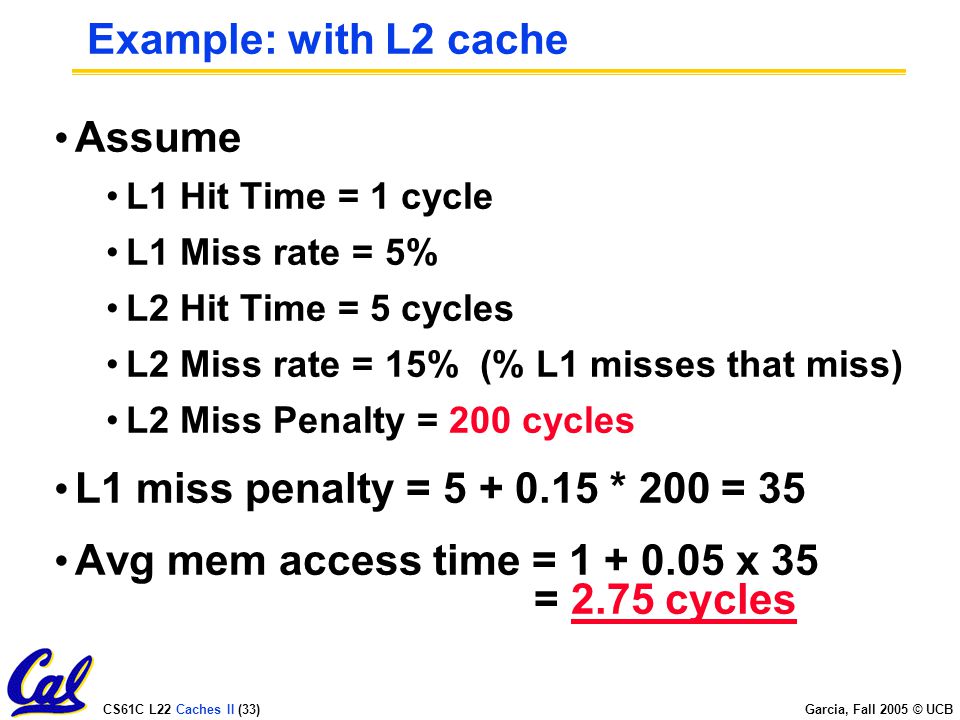 Example: with L2 cache

• Assume
  • L1 Hit Time = 1 cycle
  • L1 Miss rate = 5%
  • L2 Hit Time = 5 cycles
  • L2 Miss rate = 15% (% L1 misses that miss)
  • L2 Miss Penalty = 200 cycles

• L1 miss penalty = 5 + 0.15 * 200 = 35

• Avg mem access time = 1 + 0.05 x 35
= 2.75 cycles

Cal

CS61C L22 Caches II (33)

Garcia, Fall 2005 © UCB